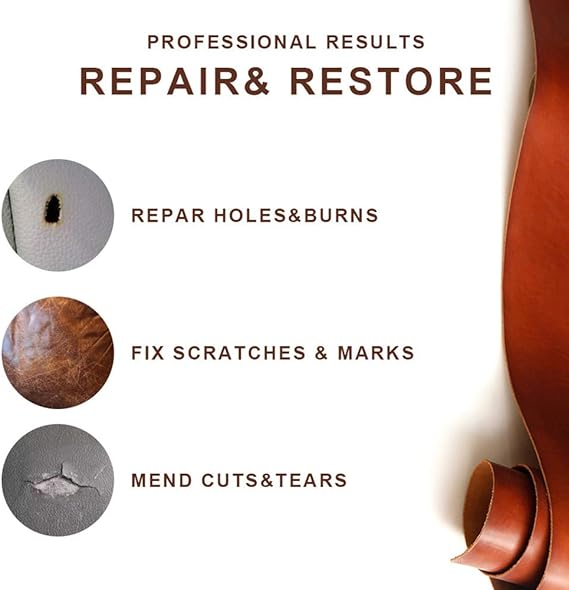 PROFESSIONAL RESULTS
REPAIR& RESTORE

REPAR HOLES&BURNS

FIX SCRATCHES & MARKS

MEND CUTS&TEARS